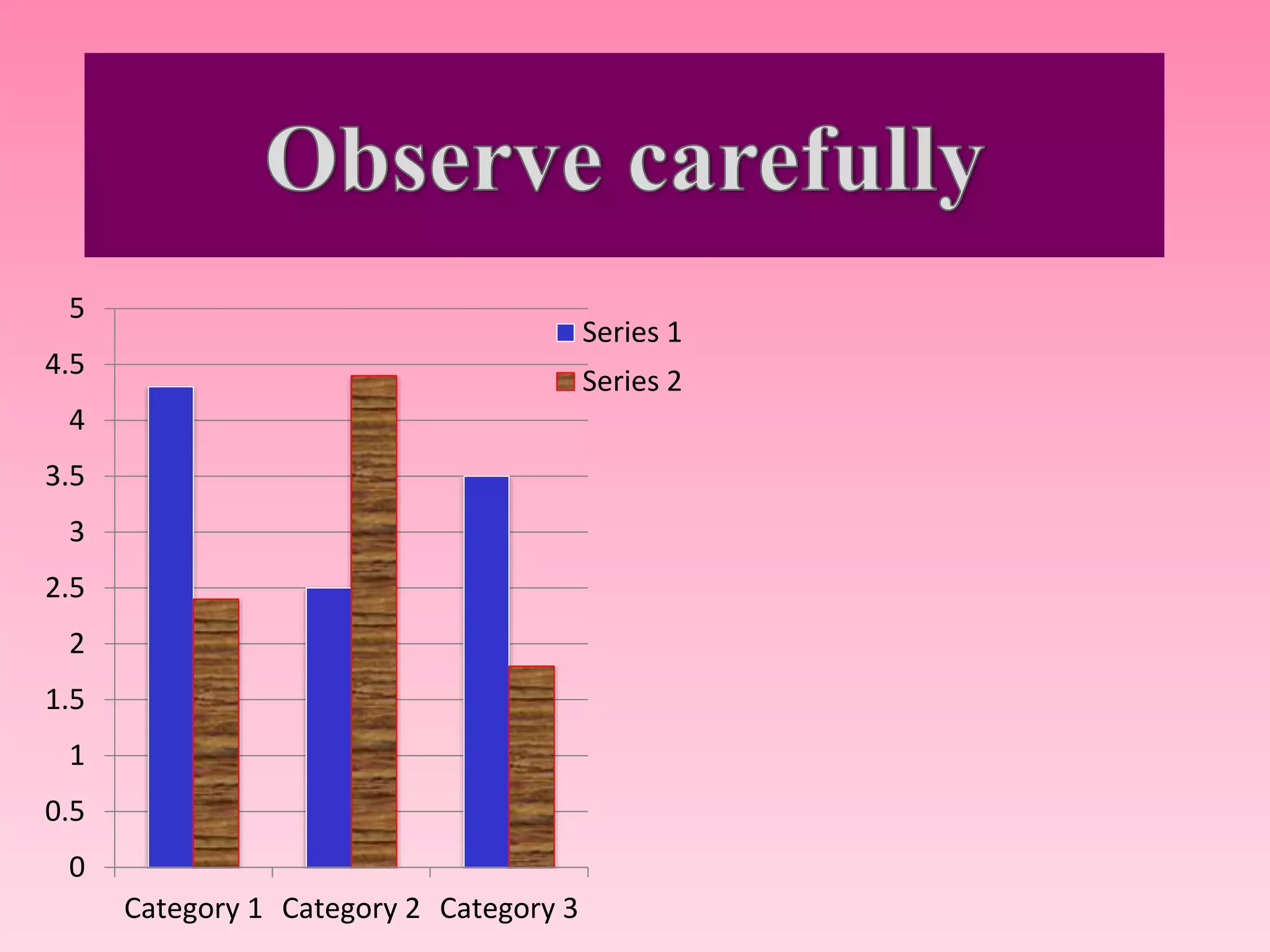 Observe carefully

5
4.5
4
3.5
3
2.5
2
1.5
1
0.5
0

Series 1
Series 2

Category 1
Category 2
Category 3